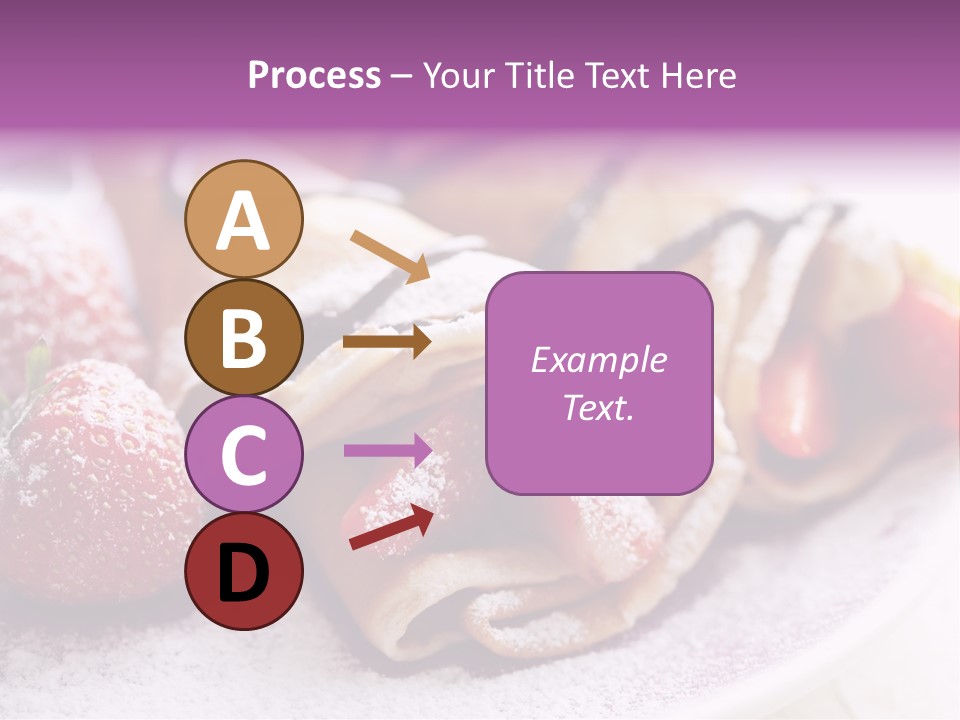 Process – Your Title Text Here

A

B

C

D

Example Text.